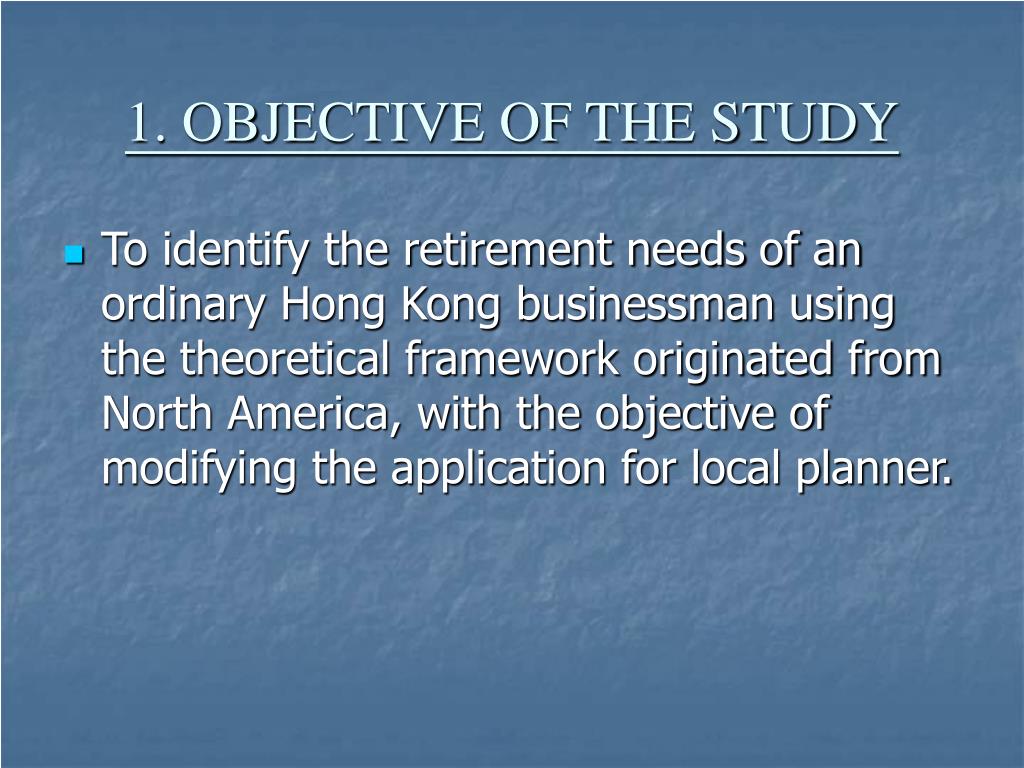 1. OBJECTIVE OF THE STUDY

To identify the retirement needs of an ordinary Hong Kong businessman using the theoretical framework originated from North America, with the objective of modifying the application for local planner.